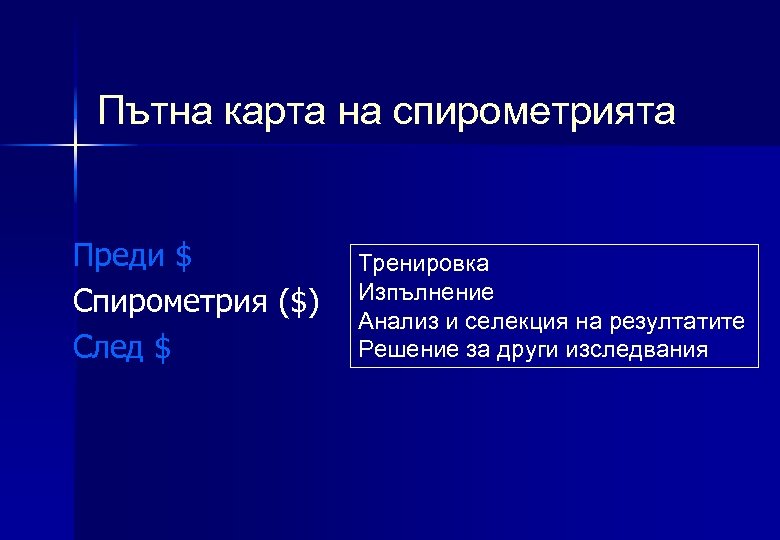 Пътна карта на спирометрията

Преди \$

Спирометрия (\$)

След \$

Тренировка
Изпълнение
Анализ и селекция на резултатите
Решение за други изследвания